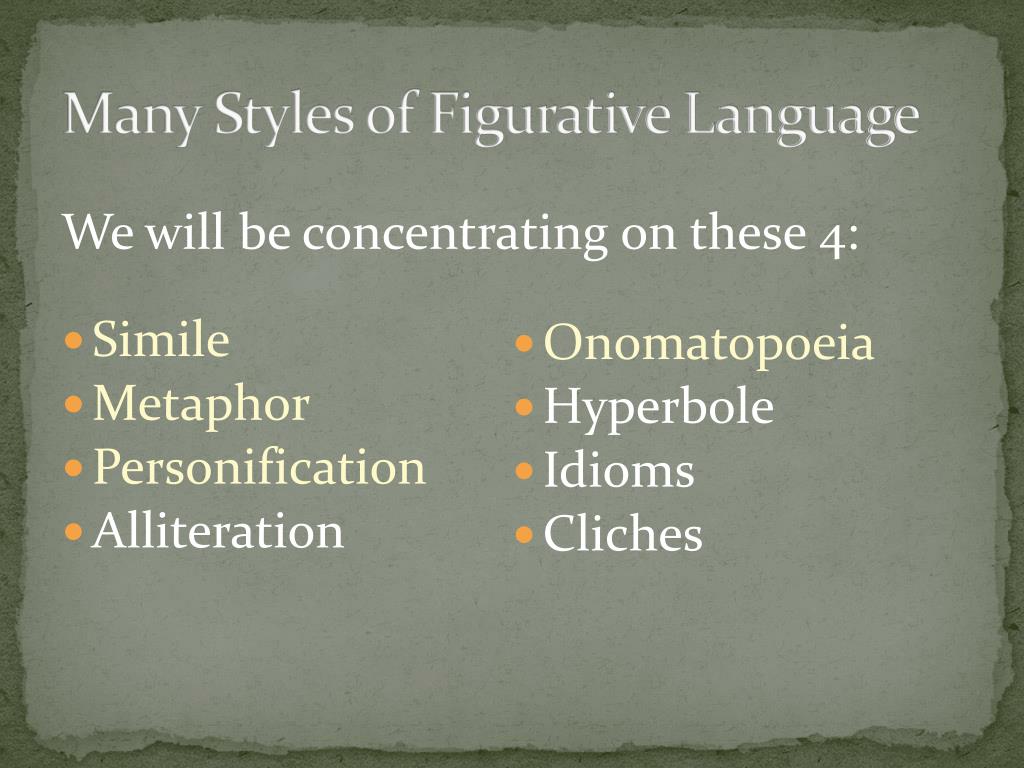 Many Styles of Figurative Language

We will be concentrating on these 4:

- Simile
- Metaphor
- Personification
- Alliteration

- Onomatopoeia
- Hyperbole
- Idioms
- Cliches